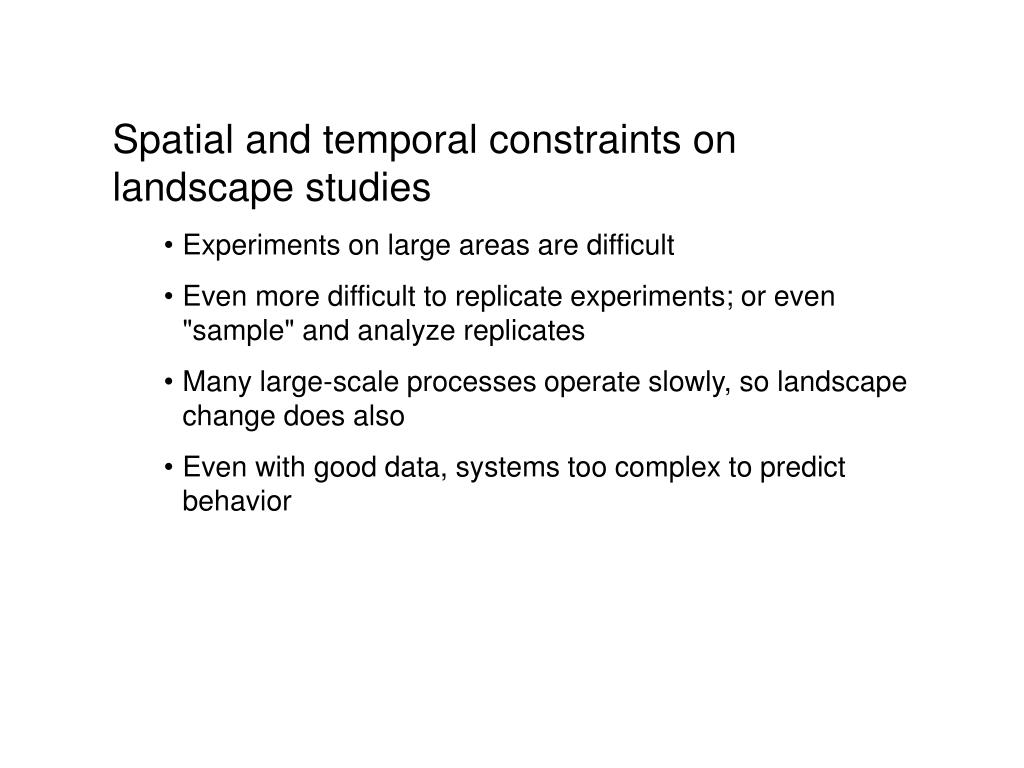 Spatial and temporal constraints on landscape studies

• Experiments on large areas are difficult

• Even more difficult to replicate experiments; or even "sample" and analyze replicates

• Many large-scale processes operate slowly, so landscape change does also

• Even with good data, systems too complex to predict behavior